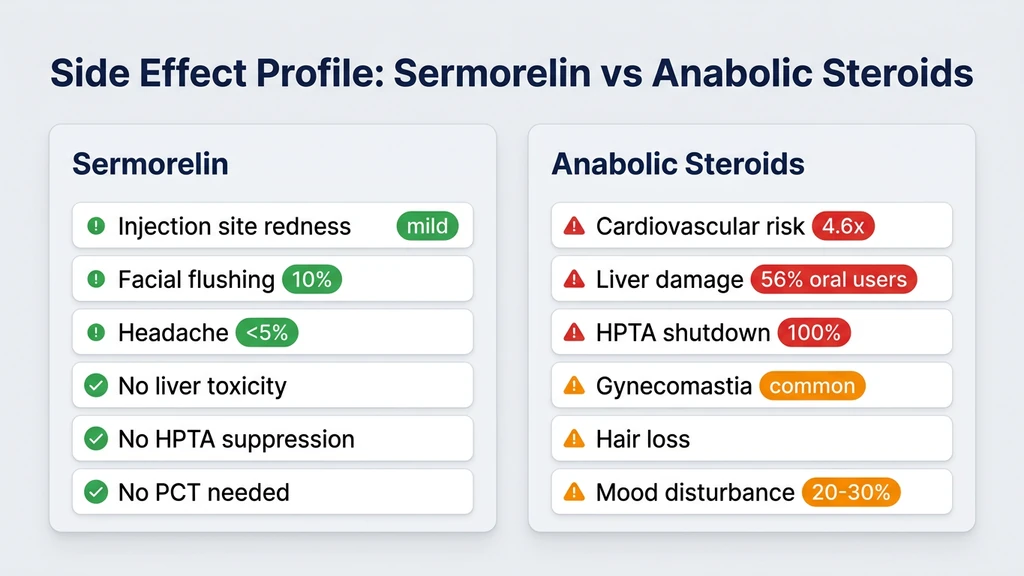 Side Effect Profile: Sermorelin vs Anabolic Steroids

Sermorelin

Injection site redness mild

Facial flushing 10%

Headache <5%

No liver toxicity

No HPTA suppression

No PCT needed

Anabolic Steroids

Cardiovascular risk 4.6x

Liver damage 56% oral users

HPTA shutdown 100%

Gynecomastia common

Hair loss

Mood disturbance 20-30%